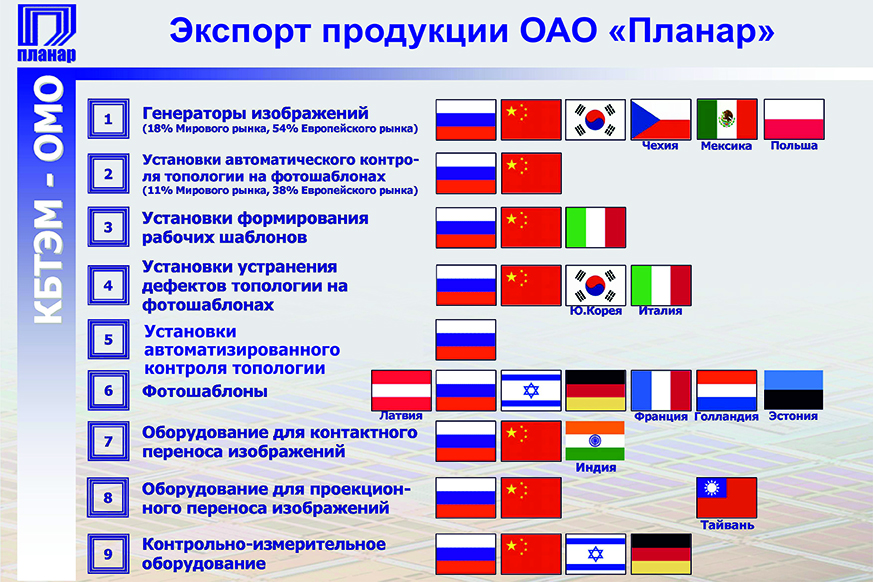 планар

Экспорт продукции ОАО «Планар»

КБТЭМ - ОМО

1 Генераторы изображений (18% Мирового рынка, 54% Европейского рынка)

Чехия Мексика Польша

2 Установки автоматического контроля топологии на фотошаблонах (11% Мирового рынка, 38% Европейского рынка)

3 Установки формирования рабочих шаблонов

4 Установки устранения дефектов топологии на фотошаблонах

Ю.Корея Италия

5 Установки автоматизированного контроля топологии

6 Фотошаблоны

Латвия Франция Голландия Эстония

7 Оборудование для контактного переноса изображений

Индия

8 Оборудование для проекционного переноса изображений

Тайвань

9 Контрольно-измерительное оборудование